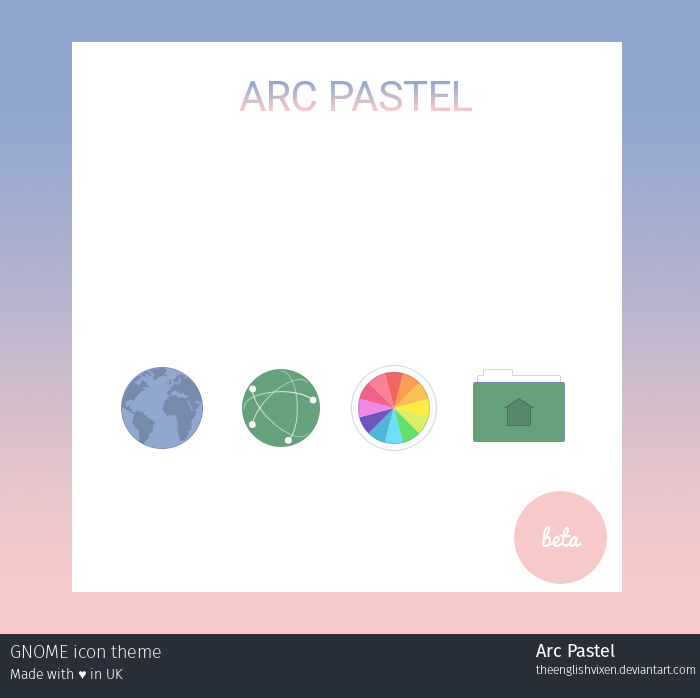 ARC PASTEL

beta

GNOME icon theme
Made with ♥ in UK

Arc Pastel
theenglishvixen.deviantart.com